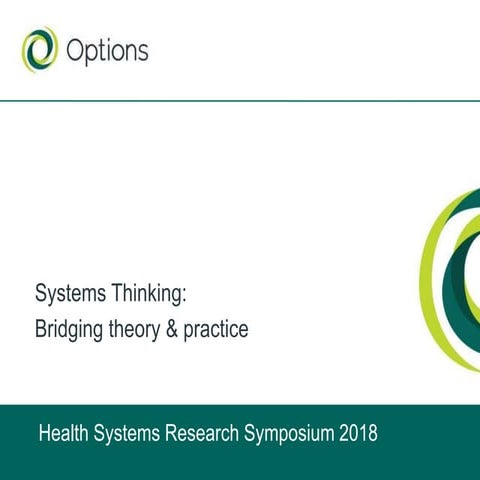 Options

Systems Thinking:
Bridging theory & practice

Health Systems Research Symposium 2018